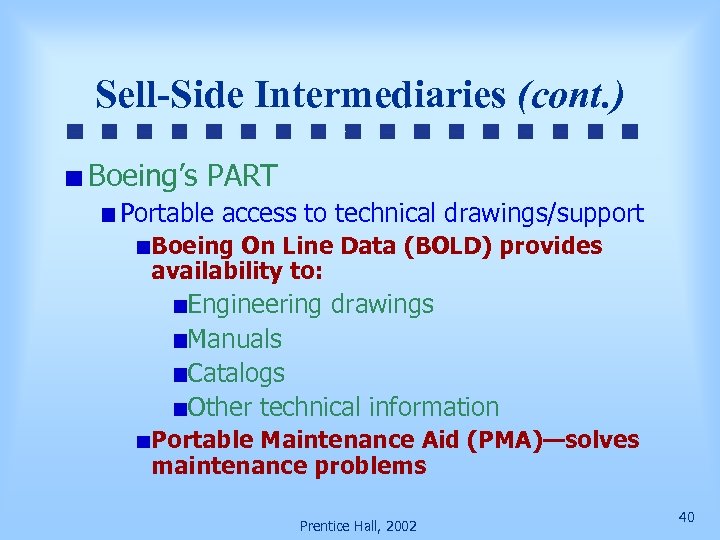 Sell-Side Intermediaries (cont.)

Boeing's PART

Portable access to technical drawings/support

Boeing On Line Data (BOLD) provides availability to:

Engineering drawings

Manuals

Catalogs

Other technical information

Portable Maintenance Aid (PMA)—solves maintenance problems

Prentice Hall, 2002

40